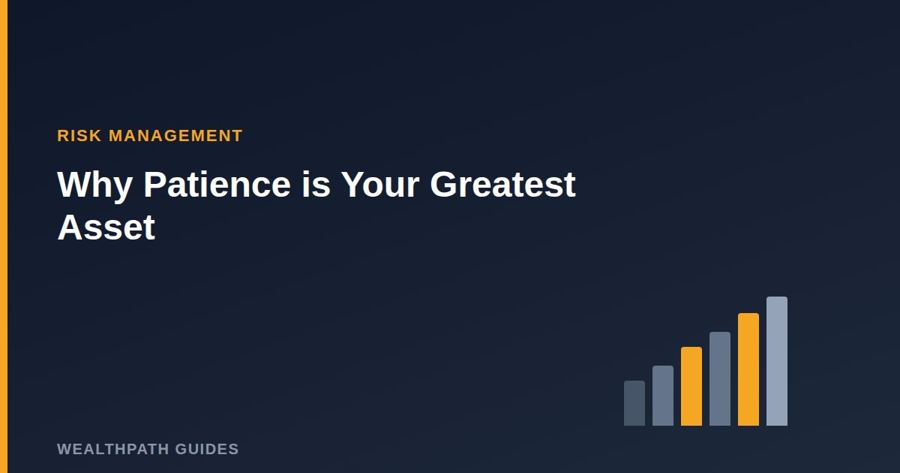 RISK MANAGEMENT

Why Patience is Your Greatest Asset

WEALTHPATH GUIDES